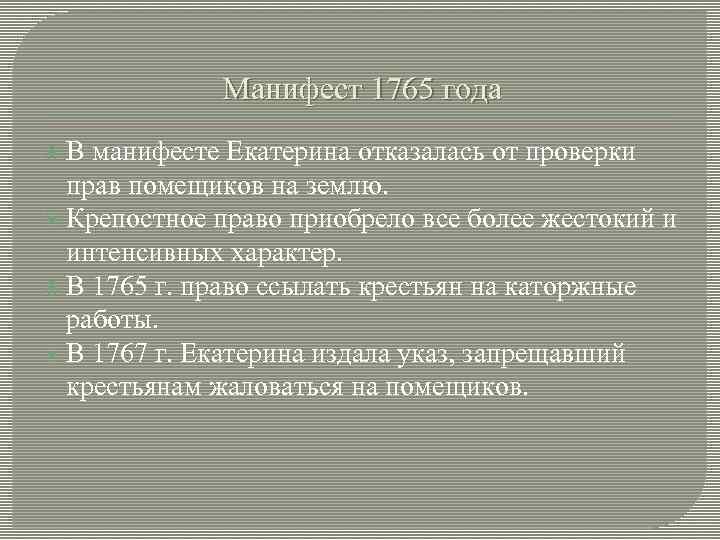 Манифест 1765 года

В манифесте Екатерина отказалась от проверки прав помещиков на землю.

Крепостное право приобрело все более жестокий и интенсивных характер.

В 1765 г. право ссылать крестьян на каторжные работы.

В 1767 г. Екатерина издала указ, запрещавший крестьянам жаловаться на помещиков.